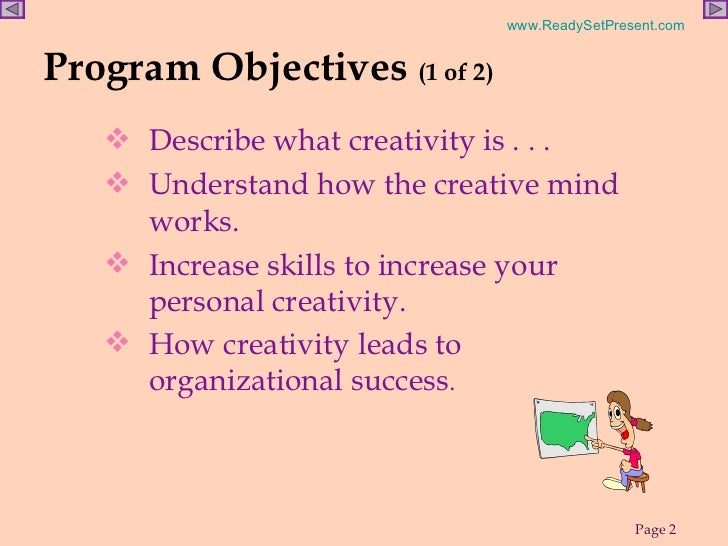 www.ReadySetPresent.com

Program Objectives (1 of 2)

❖ Describe what creativity is . . .

❖ Understand how the creative mind works.

❖ Increase skills to increase your personal creativity.

❖ How creativity leads to organizational success.

Page 2